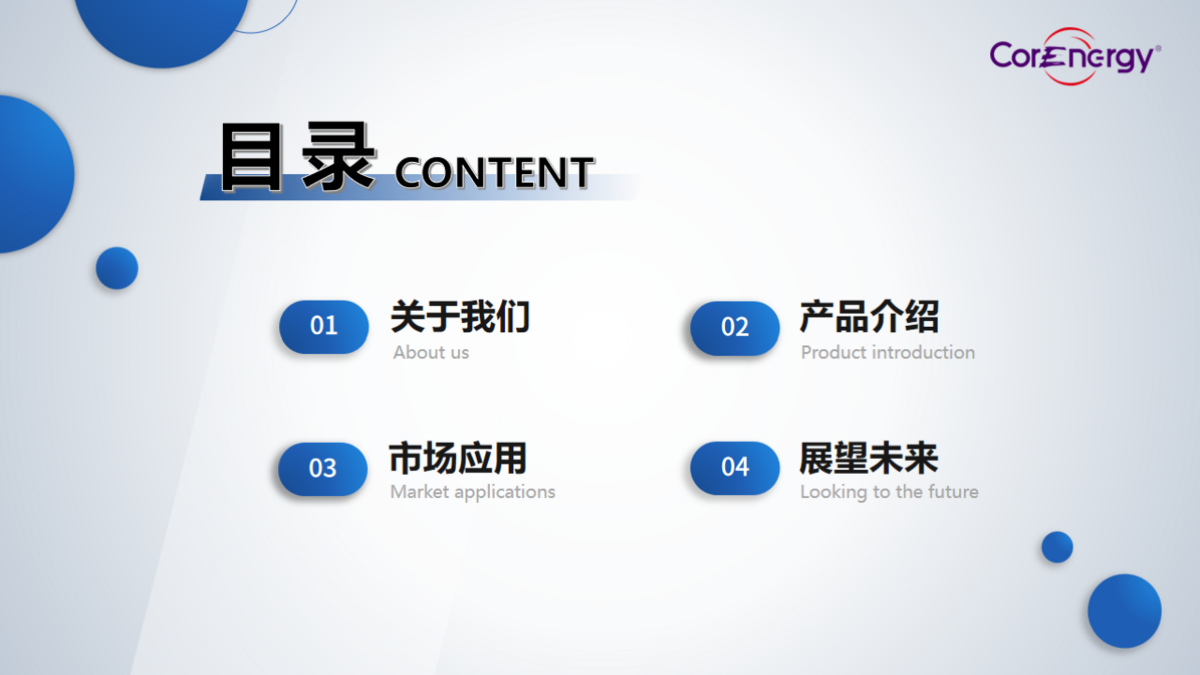 CorEnergy®

目录 CONTENT

01 关于我们
About us

02 产品介绍
Product introduction

03 市场应用
Market applications

04 展望未来
Looking to the future